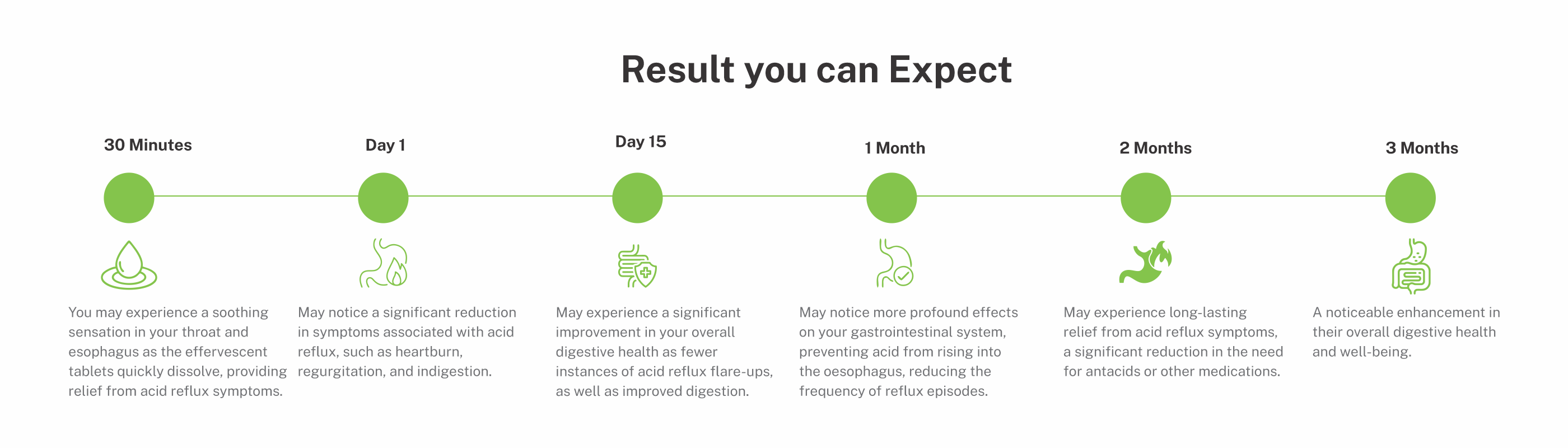 Result you can Expect

30 Minutes

You may experience a soothing sensation in your throat and esophagus as the effervescent tablets quickly dissolve, providing relief from acid reflux symptoms.

Day 1

May notice a significant reduction in symptoms associated with acid reflux, such as heartburn, regurgitation, and indigestion.

Day 15

May experience a significant improvement in your overall digestive health as fewer instances of acid reflux flare-ups, as well as improved digestion.

1 Month

May notice more profound effects on your gastrointestinal system, preventing acid from rising into the oesophagus, reducing the frequency of reflux episodes.

2 Months

May experience long-lasting relief from acid reflux symptoms, a significant reduction in the need for antacids or other medications.

3 Months

A noticeable enhancement in their overall digestive health and well-being.